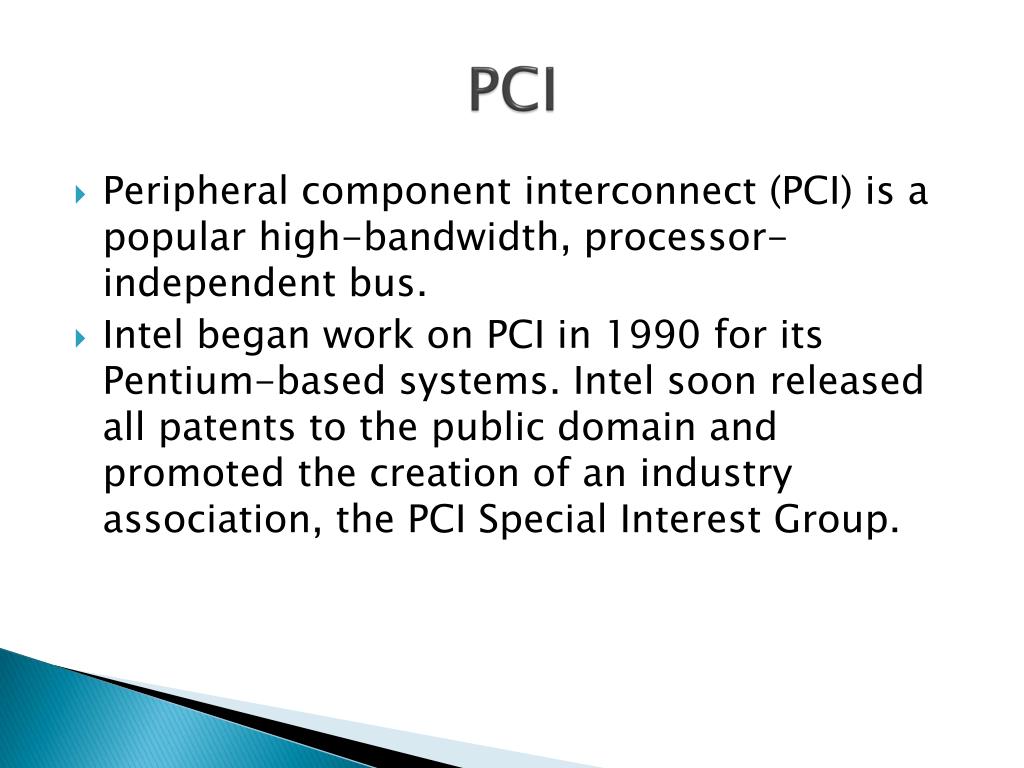 PCI

Peripheral component interconnect (PCI) is a popular high-bandwidth, processor-independent bus.

Intel began work on PCI in 1990 for its Pentium-based systems. Intel soon released all patents to the public domain and promoted the creation of an industry association, the PCI Special Interest Group.